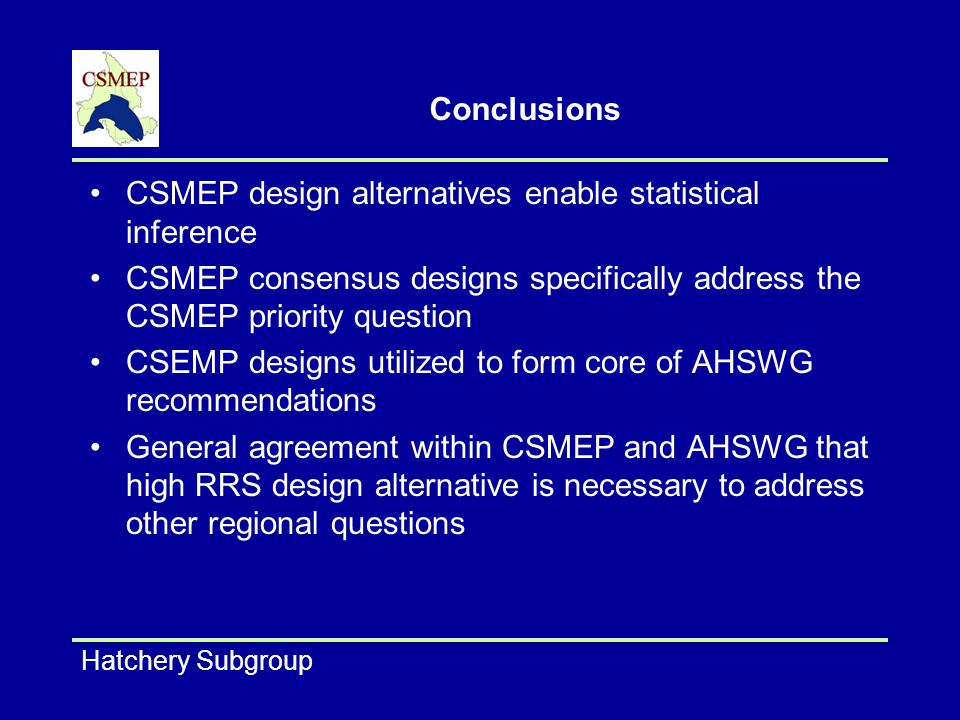 CSMEP

Conclusions

• CSMEP design alternatives enable statistical inference
• CSMEP consensus designs specifically address the CSMEP priority question
• CSEMP designs utilized to form core of AHSWG recommendations
• General agreement within CSMEP and AHSWG that high RRS design alternative is necessary to address other regional questions

Hatchery Subgroup